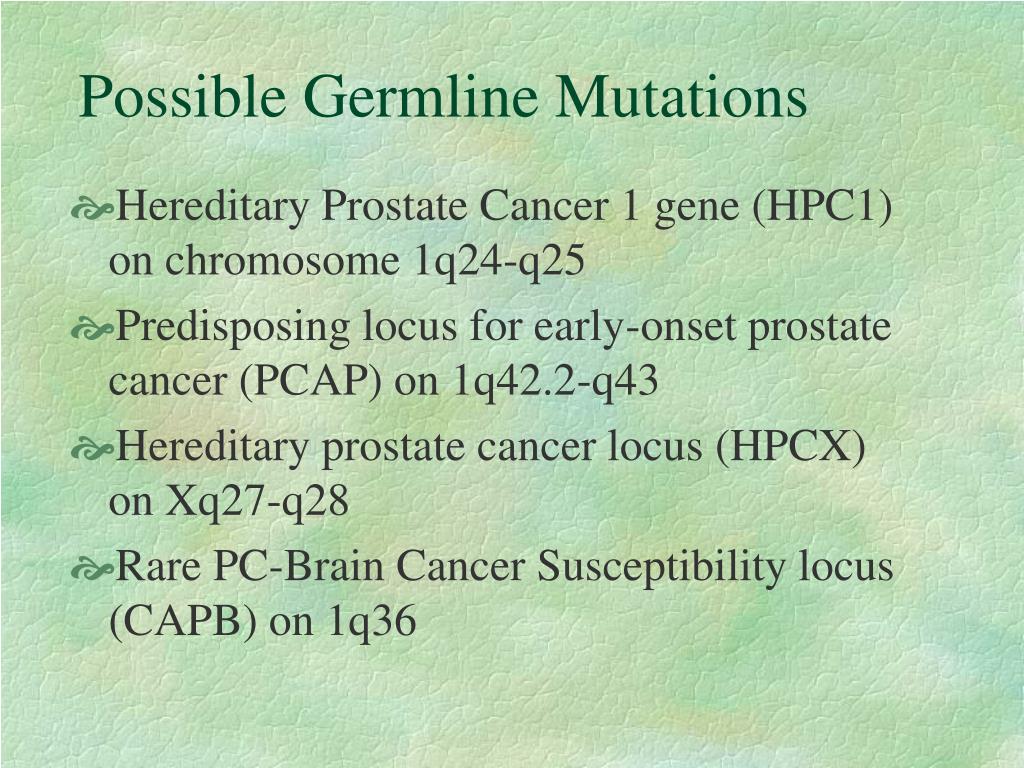 Possible Germline Mutations

Hereditary Prostate Cancer 1 gene (HPC1) on chromosome 1q24-q25

Predisposing locus for early-onset prostate cancer (PCAP) on 1q42.2-q43

Hereditary prostate cancer locus (HPCX) on Xq27-q28

Rare PC-Brain Cancer Susceptibility locus (CAPB) on 1q36